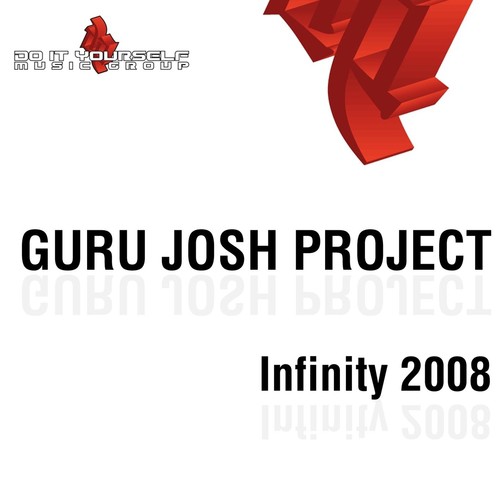 DO IT YOURSELF
MUSIC GROUP

GURU JOSH PROJECT

Infinity 2008